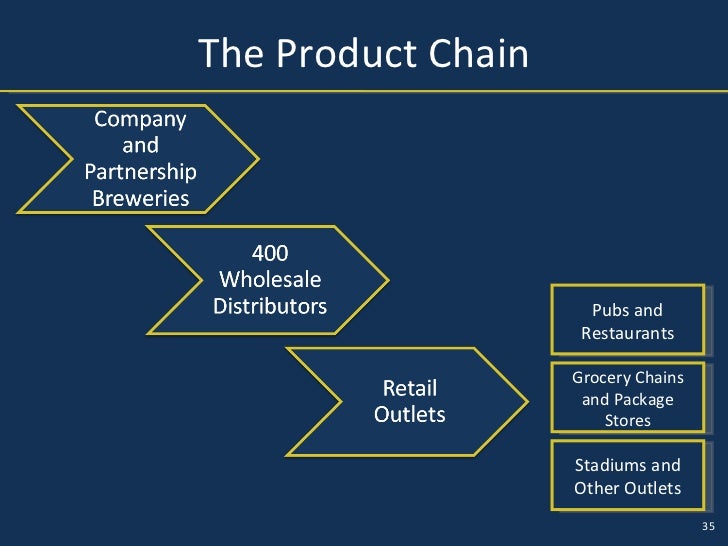 The Product Chain

Company and Partnership Breweries

400 Wholesale Distributors

Retail Outlets

Pubs and Restaurants

Grocery Chains and Package Stores

Stadiums and Other Outlets

35